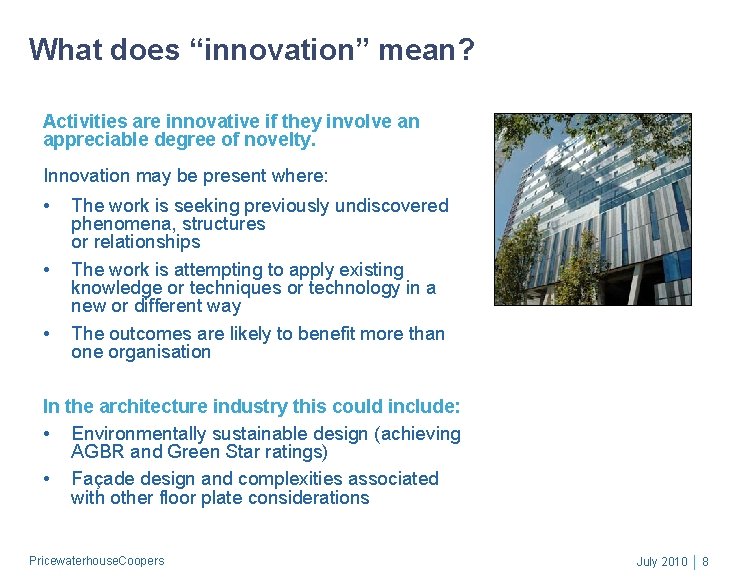 What does “innovation” mean?

Activities are innovative if they involve an appreciable degree of novelty.

Innovation may be present where:

• The work is seeking previously undiscovered phenomena, structures or relationships
• The work is attempting to apply existing knowledge or techniques or technology in a new or different way
• The outcomes are likely to benefit more than one organisation

In the architecture industry this could include:

• Environmentally sustainable design (achieving AGBR and Green Star ratings)
• Façade design and complexities associated with other floor plate considerations

PricewaterhouseCoopers

July 2010 | 8